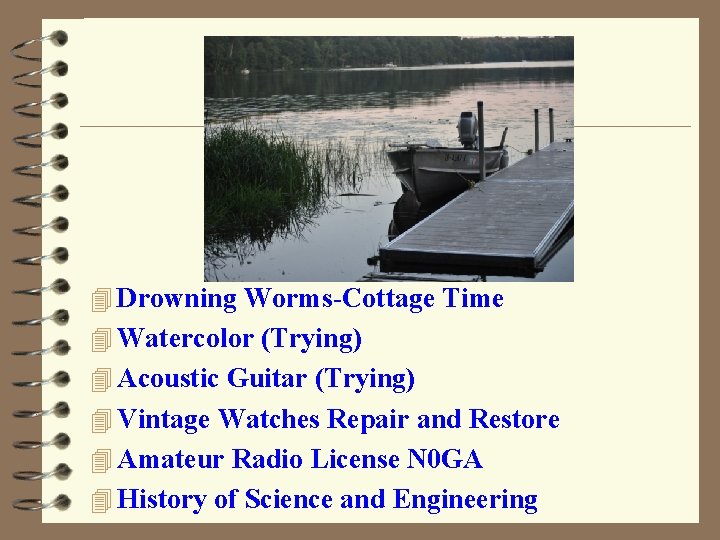 Drowning Worms-Cottage Time
Watercolor (Trying)
Acoustic Guitar (Trying)
Vintage Watches Repair and Restore
Amateur Radio License N0GA
History of Science and Engineering